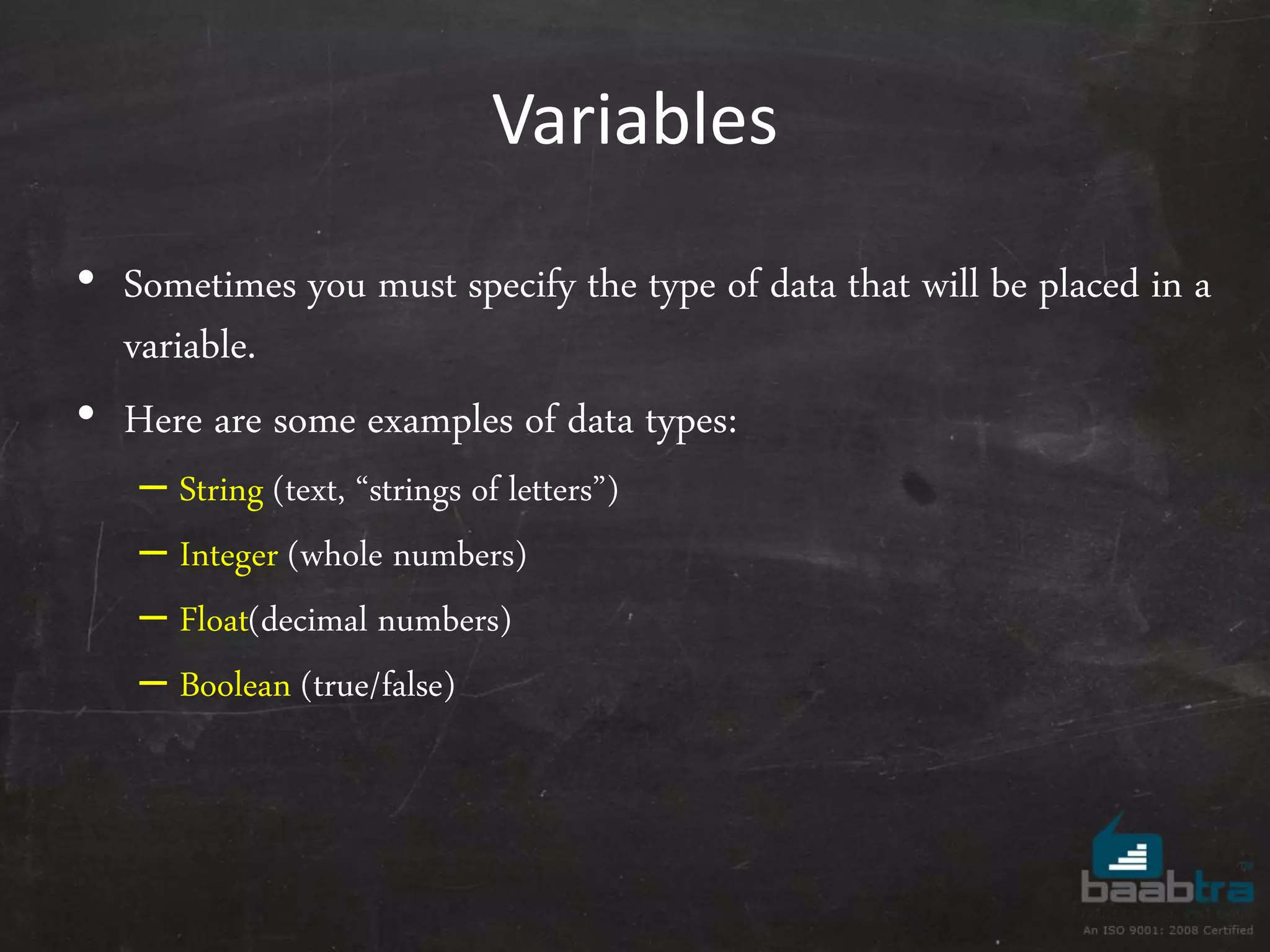 Variables

• Sometimes you must specify the type of data that will be placed in a variable.

• Here are some examples of data types:

– String (text, “strings of letters”)

– Integer (whole numbers)

– Float(decimal numbers)

– Boolean (true/false)

baabtra™

An ISO 9001: 2008 Certified